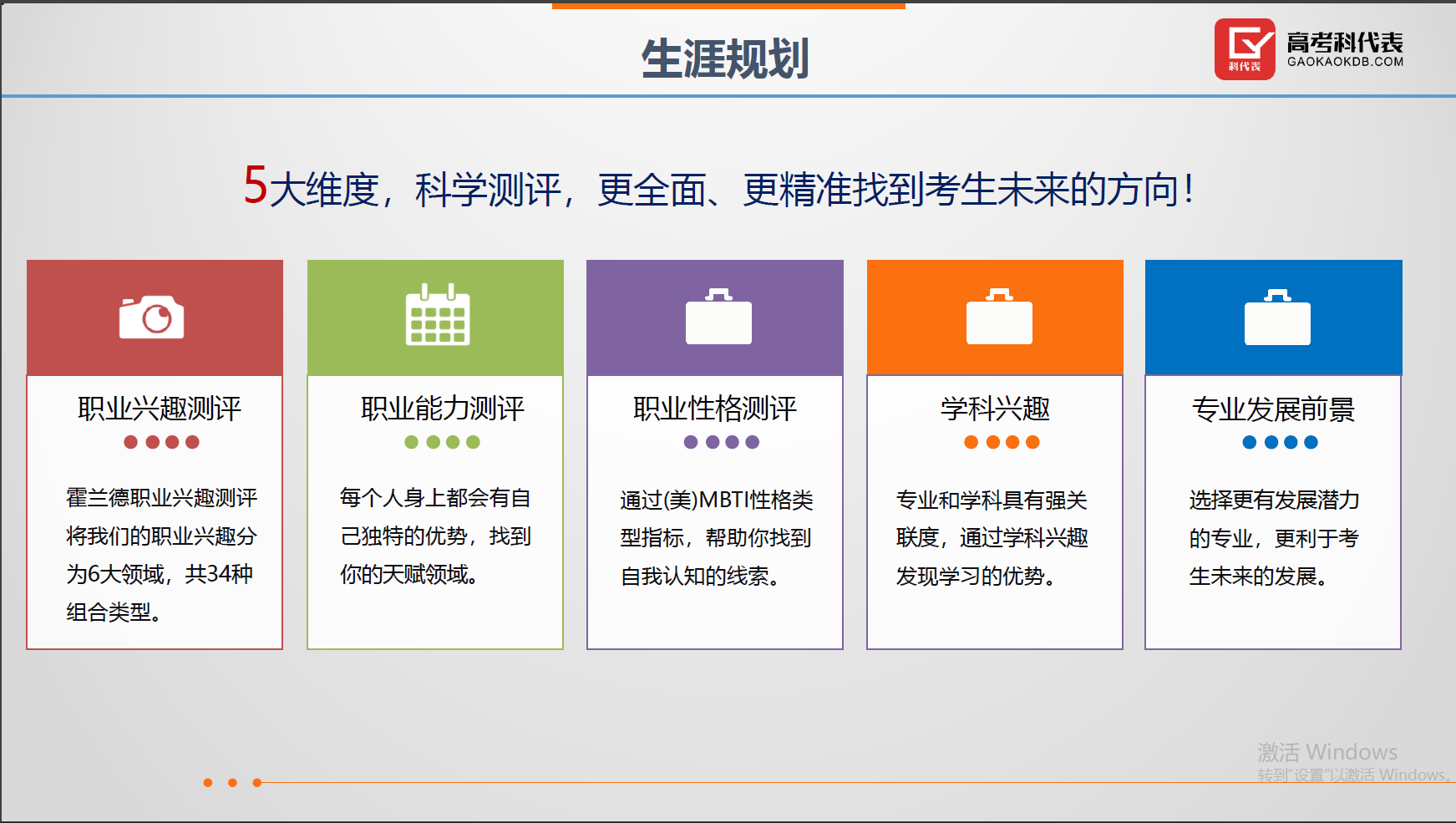 生涯规划

科代表
高考科代表
GAOKAOKDB.COM

5大维度，科学测评，更全面、更精准找到考生未来的方向！

职业兴趣测评

霍兰德职业兴趣测评将我们的职业兴趣分为6大领域，共34种组合类型。

职业能力测评

每个人身上都会有自己独特的优势，找到你的天赋领域。

职业性格测评

通过(美)MBTI性格类型指标，帮助你找到自我认知的线索。

学科兴趣

专业和学科具有强关联度，通过学科兴趣发现学习的优势。

专业发展前景

选择更有发展潜力的专业，更利于考生未来的发展。

激活 Windows
转到"设置"以激活 Windows。